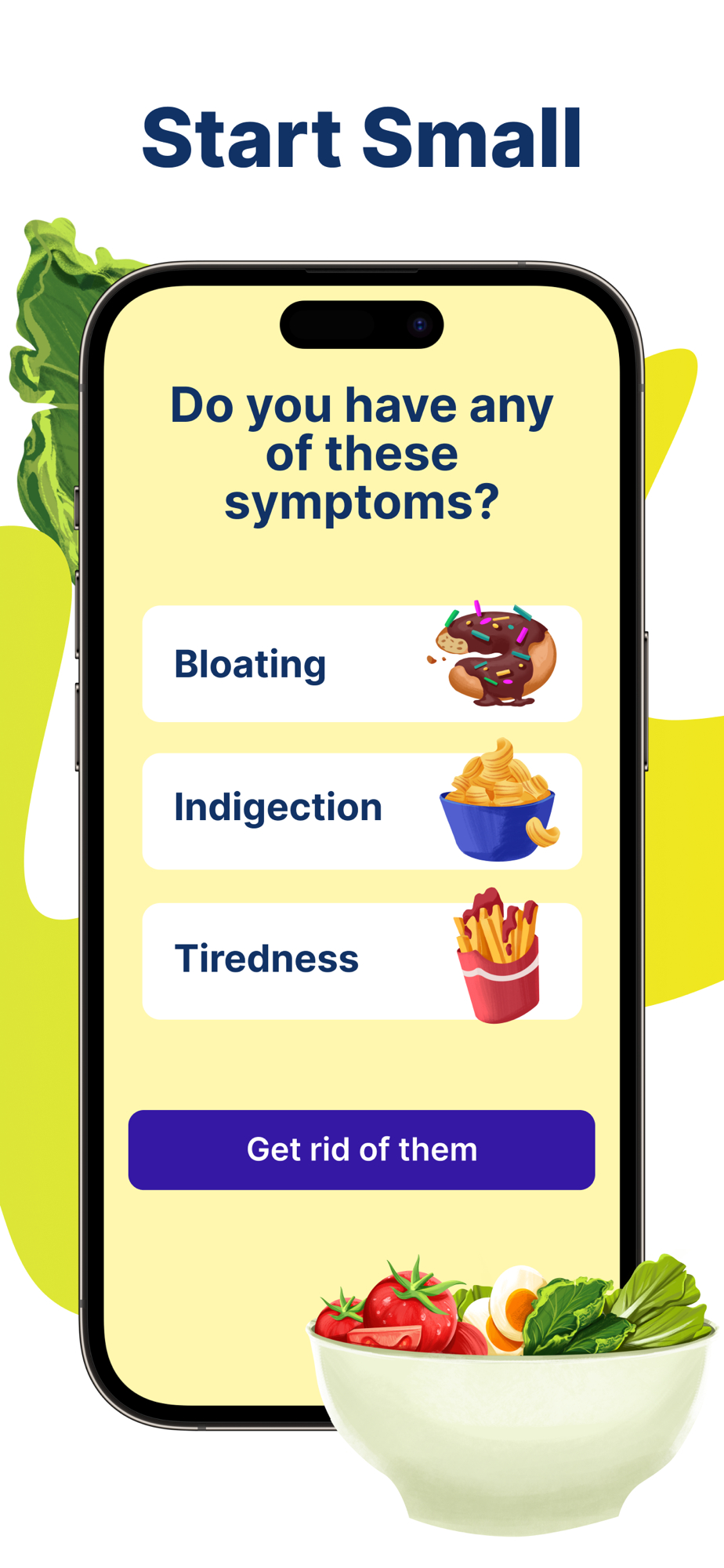 Start Small

Do you have any of these symptoms?

Bloating

Indigection

Tiredness

Get rid of them